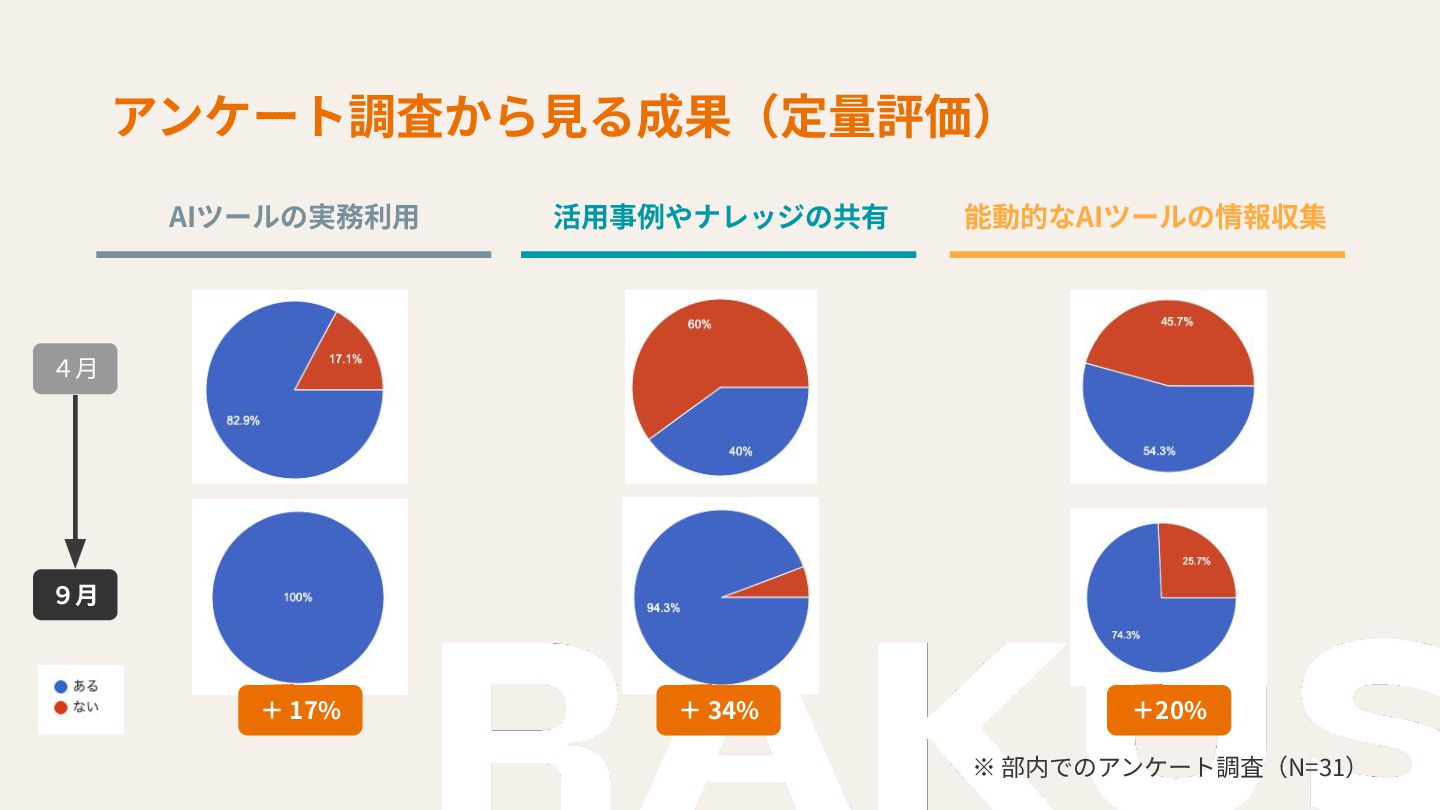 アンケート調査から見る成果（定量評価）

AIツールの実務利用

活用事例やナレッジの共有

能動的なAIツールの情報収集

４月

９月

17.1%
82.9%

60%
40%

45.7%
54.3%

100%

94.3%

25.7%
74.3%

ある
ない

＋17%

＋34%

＋20%

RAKUS

※ 部内でのアンケート調査（N=31）